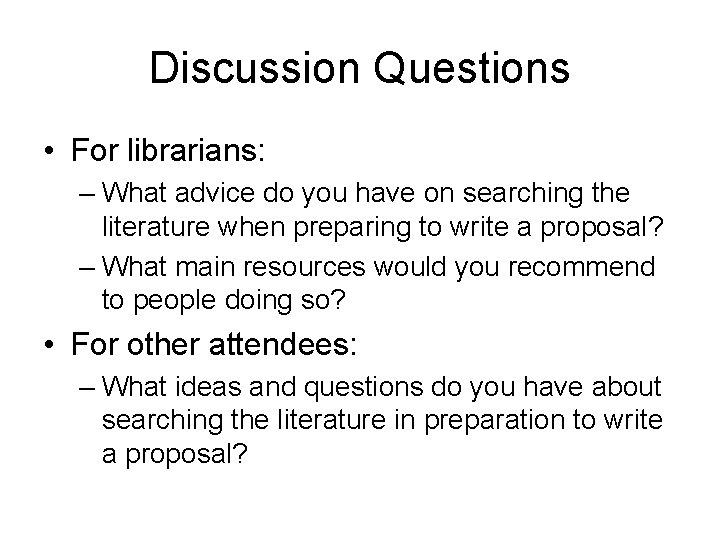 Discussion Questions

• For librarians:

– What advice do you have on searching the literature when preparing to write a proposal?

– What main resources would you recommend to people doing so?

• For other attendees:

– What ideas and questions do you have about searching the literature in preparation to write a proposal?